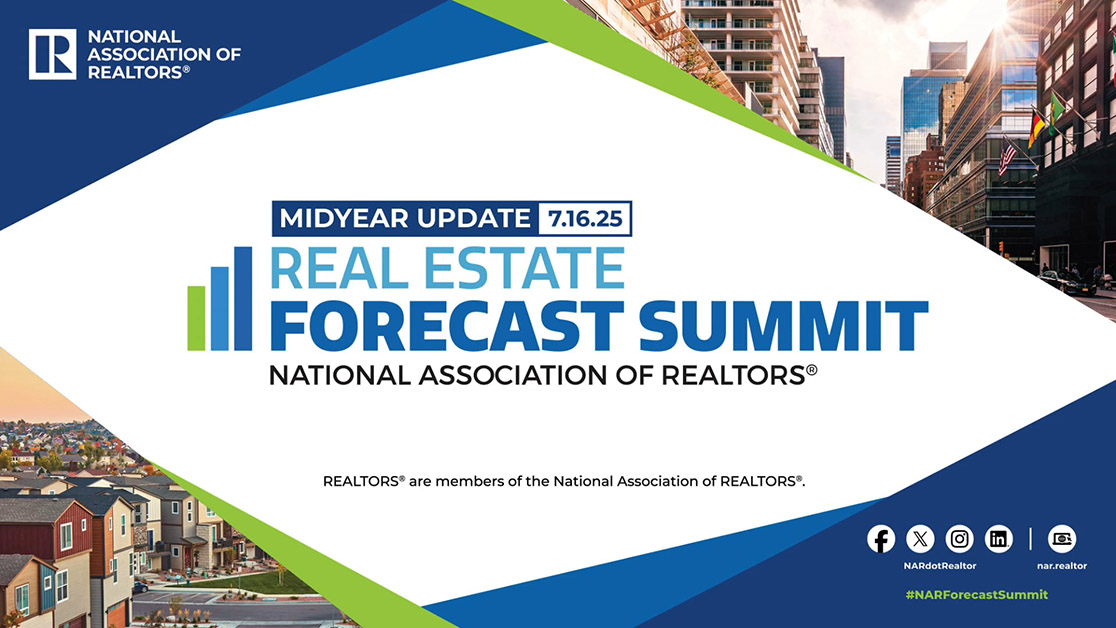 NATIONAL ASSOCIATION OF REALTORS®

MIDYEAR UPDATE 7.16.25

REAL ESTATE FORECAST SUMMIT

NATIONAL ASSOCIATION OF REALTORS®

REALTORS® are members of the National Association of REALTORS®.

NARdotRealtor

nar.realtor

#NARForecastSummit